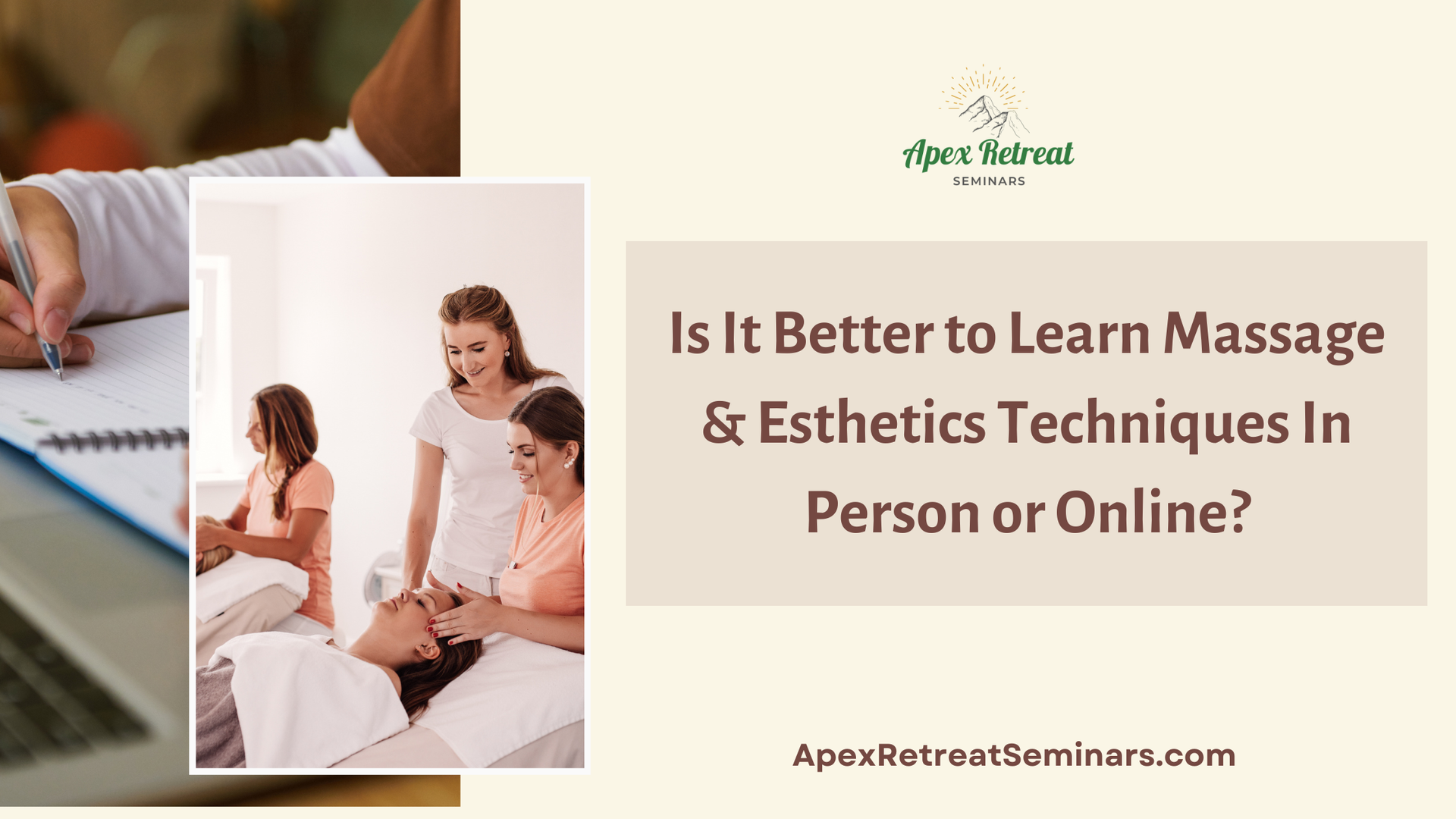 Apex Retreat
SEMINARS

Is It Better to Learn Massage & Esthetics Techniques In Person or Online?

ApexRetreatSeminars.com